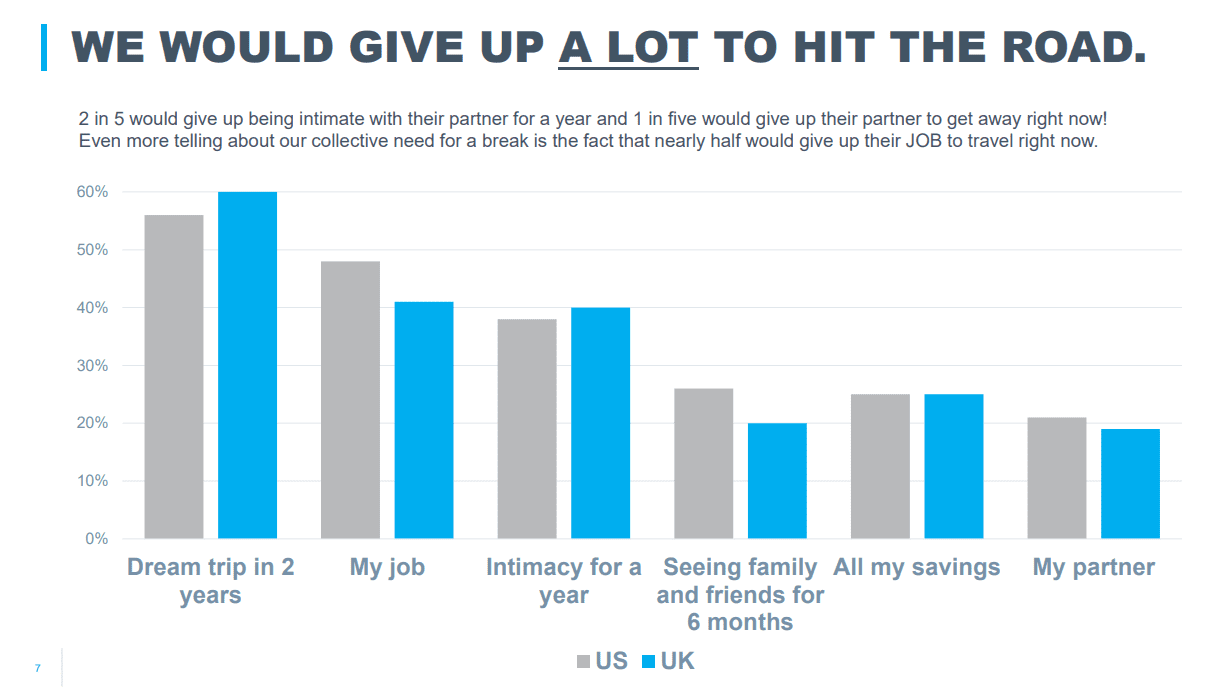 WE WOULD GIVE UP A LOT TO HIT THE ROAD.

2 in 5 would give up being intimate with their partner for a year and 1 in five would give up their partner to get away right now! Even more telling about our collective need for a break is the fact that nearly half would give up their JOB to travel right now.

60%
50%
40%
30%
20%
10%
0%

Dream trip in 2 years
My job
Intimacy for a year
Seeing family and friends for 6 months
All my savings
My partner

US UK

7